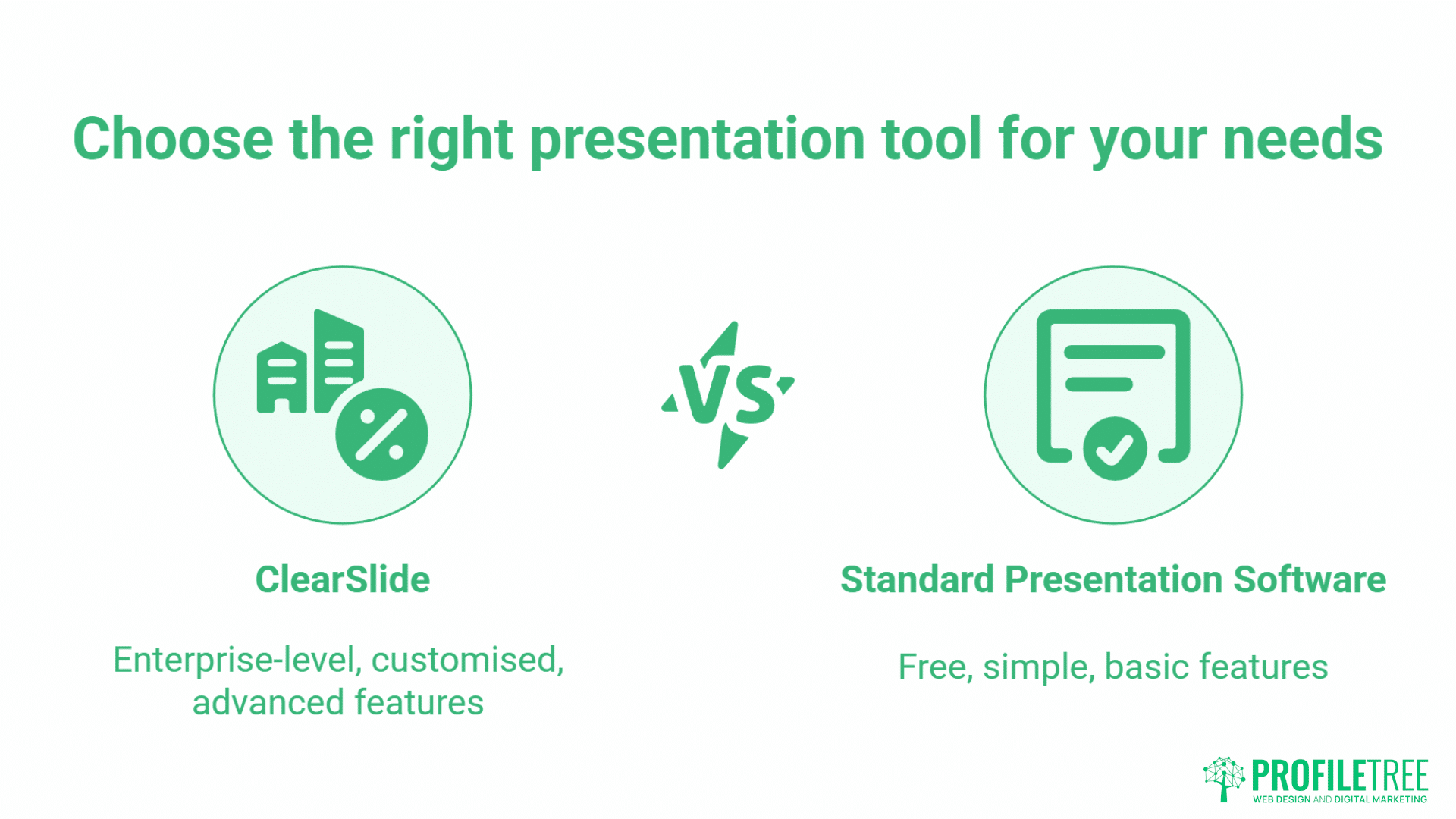 Choose the right presentation tool for your needs

VS

ClearSlide

Enterprise-level, customised, advanced features

Standard Presentation Software

Free, simple, basic features

PROFILETREE
WEB DESIGN AND DIGITAL MARKETING